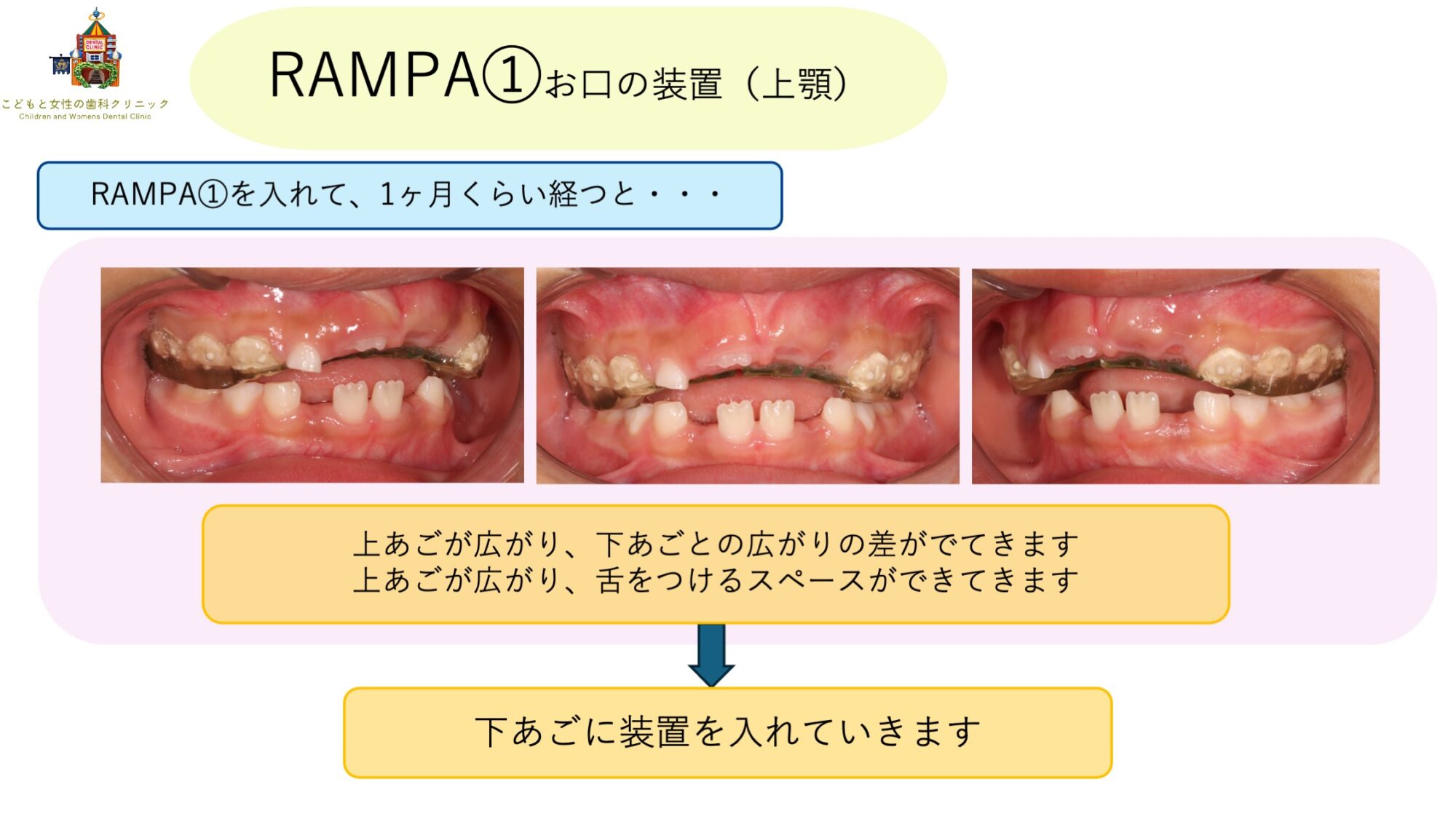 DENTAL CLINIC
こどもと女性の歯科クリニック
Children and Womens Dental Clinic

RAMPA①お口の装置（上顎）

RAMPA①を入れて、1ヶ月くらい経つと・・・

上あごが広がり、下あごとの広がりの差がでてきます
上あごが広がり、舌をつけるスペースができてきます

下あごに装置を入れていきます